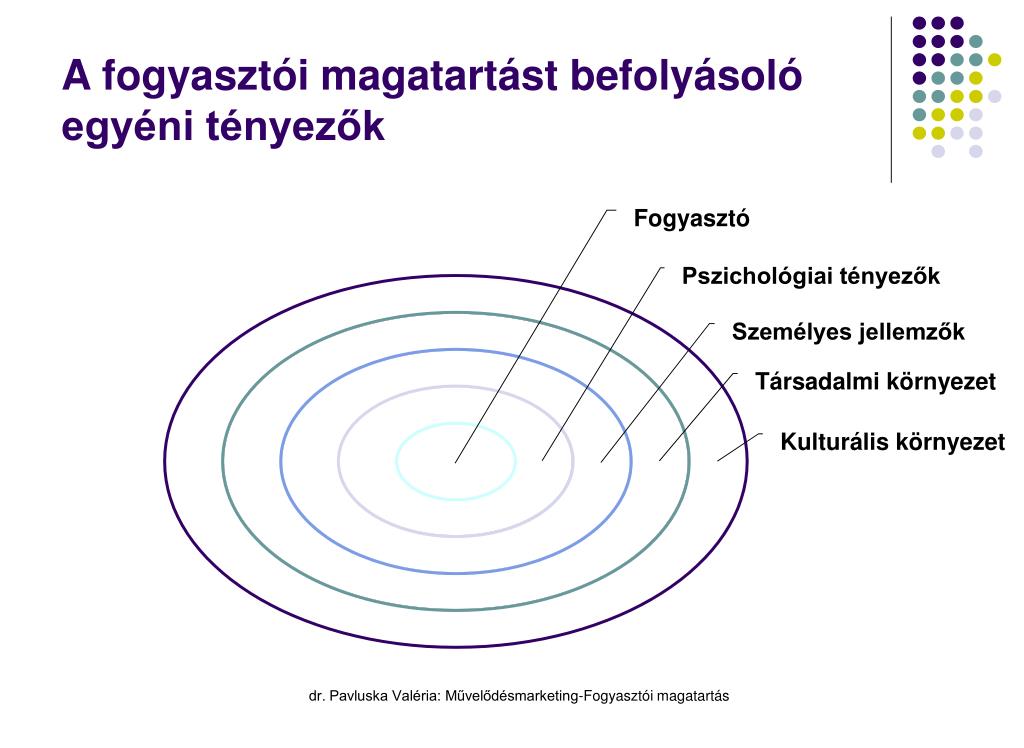 A fogyasztói magatartást befolyásoló egyéni tényezők

Fogyasztó

Pszichológiai tényezők

Személyes jellemzők

Társadalmi környezet

Kulturális környezet

dr. Pavluska Valéria: Művelődésmarketing-Fogyasztói magatartás